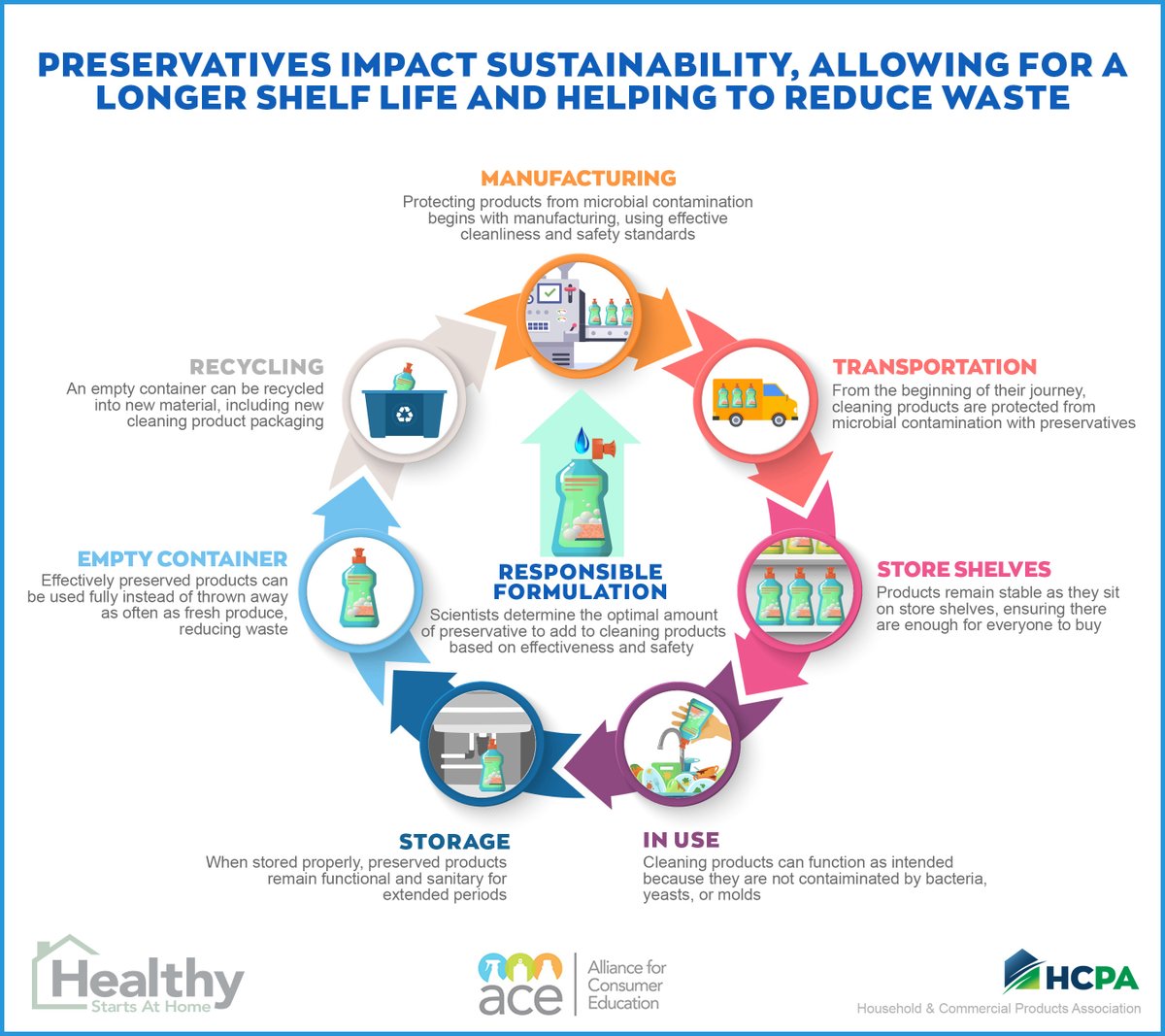 PRESERVATIVES IMPACT SUSTAINABILITY, ALLOWING FOR A LONGER SHELF LIFE AND HELPING TO REDUCE WASTE

MANUFACTURING
Protecting products from microbial contamination begins with manufacturing, using effective cleanliness and safety standards

TRANSPORTATION
From the beginning of their journey, cleaning products are protected from microbial contamination with preservatives

STORE SHELVES
Products remain stable as they sit on store shelves, ensuring there are enough for everyone to buy

IN USE
Cleaning products can function as intended because they are not contaiminated by bacteria, yeasts, or molds

STORAGE
When stored properly, preserved products remain functional and sanitary for extended periods

EMPTY CONTAINER
Effectively preserved products can be used fully instead of thrown away as often as fresh produce, reducing waste

RECYCLING
An empty container can be recycled into new material, including new cleaning product packaging

RESPONSIBLE FORMULATION
Scientists determine the optimal amount of preservative to add to cleaning products based on effectiveness and safety

Healthy Starts At Home

ace Alliance for Consumer Education

HCPA
Household & Commercial Products Association